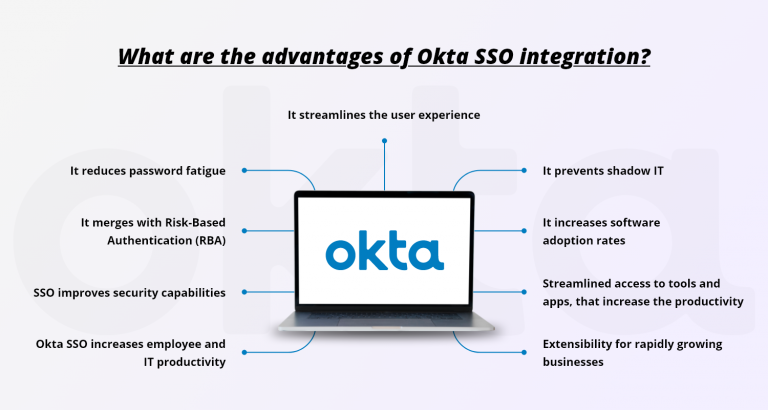 What are the advantages of Okta SSO integration?

It streamlines the user experience

It reduces password fatigue

It merges with Risk-Based Authentication (RBA)

SSO improves security capabilities

Okta SSO increases employee and IT productivity

okta

It prevents shadow IT

It increases software adoption rates

Streamlined access to tools and apps, that increase the productivity

Extensibility for rapidly growing businesses